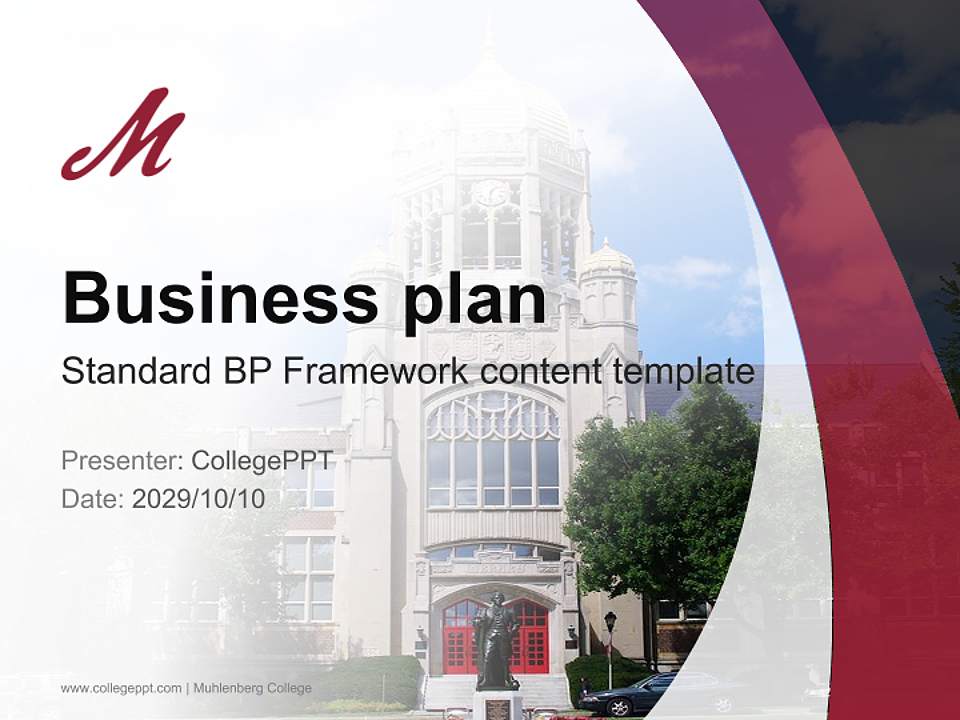 M

Business plan

Standard BP Framework content template

Presenter: CollegePPT
Date: 2029/10/10

www.collegeppt.com | Muhlenberg College